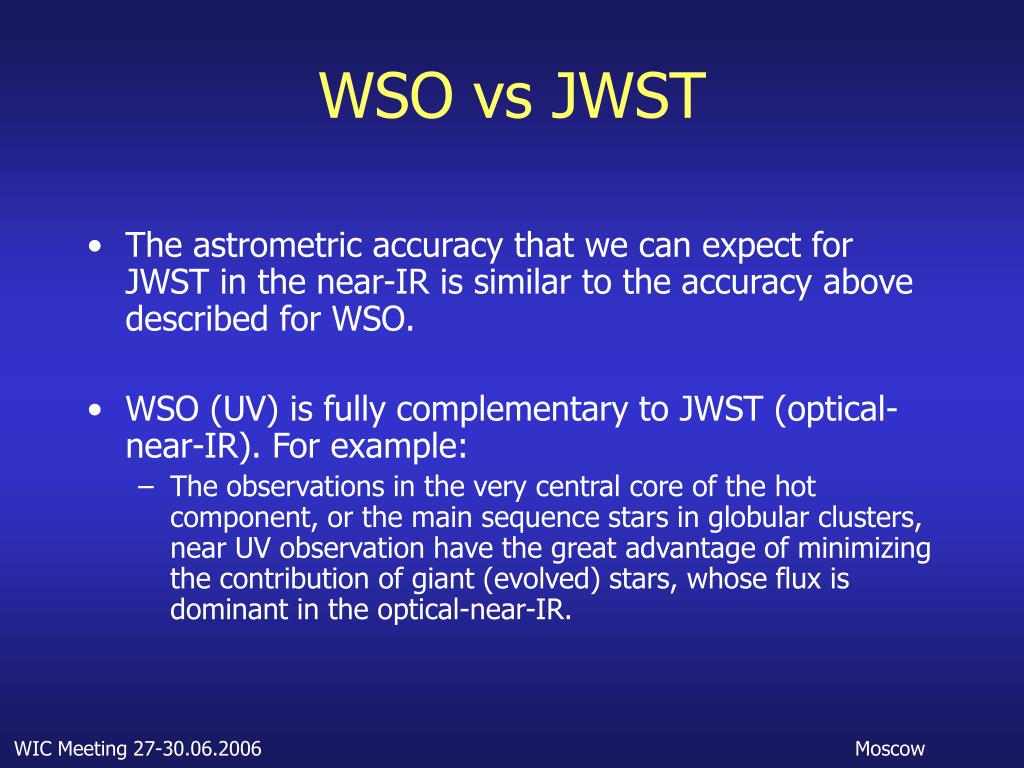 WSO vs JWST

• The astrometric accuracy that we can expect for JWST in the near-IR is similar to the accuracy above described for WSO.

• WSO (UV) is fully complementary to JWST (optical-near-IR). For example:
– The observations in the very central core of the hot component, or the main sequence stars in globular clusters, near UV observation have the great advantage of minimizing the contribution of giant (evolved) stars, whose flux is dominant in the optical-near-IR.

WIC Meeting 27-30.06.2006

Moscow